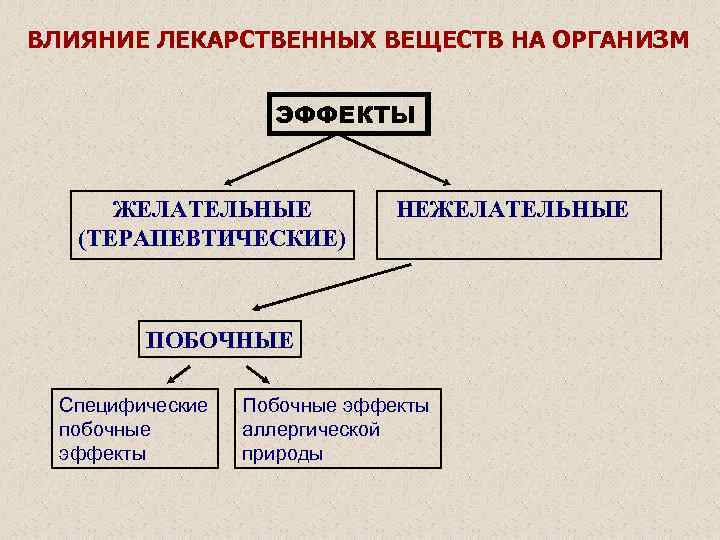 ВЛИЯНИЕ ЛЕКАРСТВЕННЫХ ВЕЩЕСТВ НА ОРГАНИЗМ

ЭФФЕКТЫ

ЖЕЛАТЕЛЬНЫЕ (ТЕРАПЕВТИЧЕСКИЕ)

НЕЖЕЛАТЕЛЬНЫЕ

ПОБОЧНЫЕ

Специфические побочные эффекты

Побочные эффекты аллергической природы